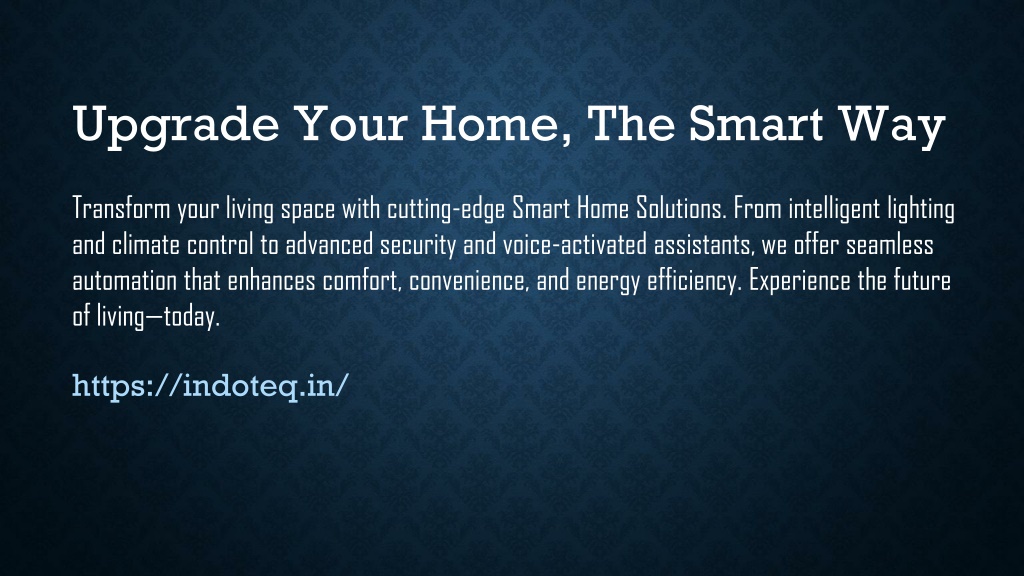 Upgrade Your Home, The Smart Way

Transform your living space with cutting-edge Smart Home Solutions. From intelligent lighting and climate control to advanced security and voice-activated assistants, we offer seamless automation that enhances comfort, convenience, and energy efficiency. Experience the future of living—today.

https://indoteq.in/